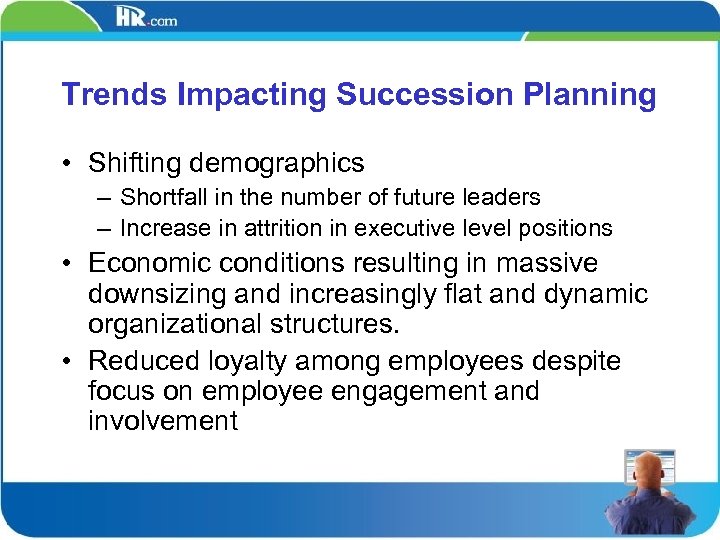 HR.com

Trends Impacting Succession Planning

• Shifting demographics
– Shortfall in the number of future leaders
– Increase in attrition in executive level positions

• Economic conditions resulting in massive downsizing and increasingly flat and dynamic organizational structures.

• Reduced loyalty among employees despite focus on employee engagement and involvement